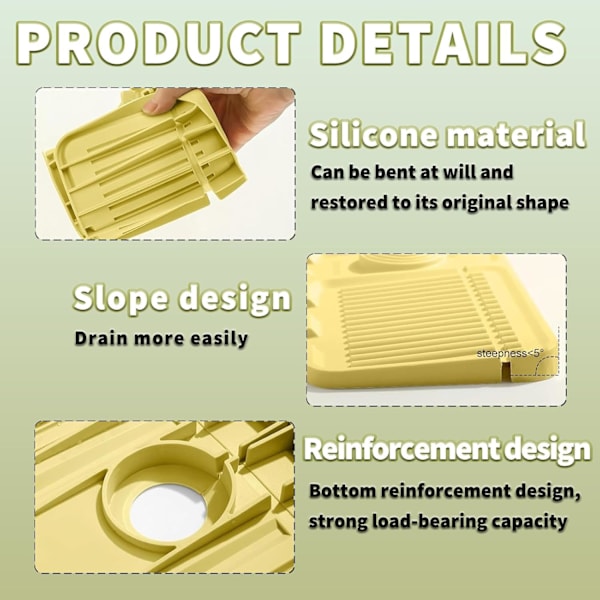 PRODUCT DETAILS

Silicone material

Can be bent at will and restored to its original shape

Slope design

Drain more easily

steepness<5°

Reinforcement design

Bottom reinforcement design, strong load-bearing capacity